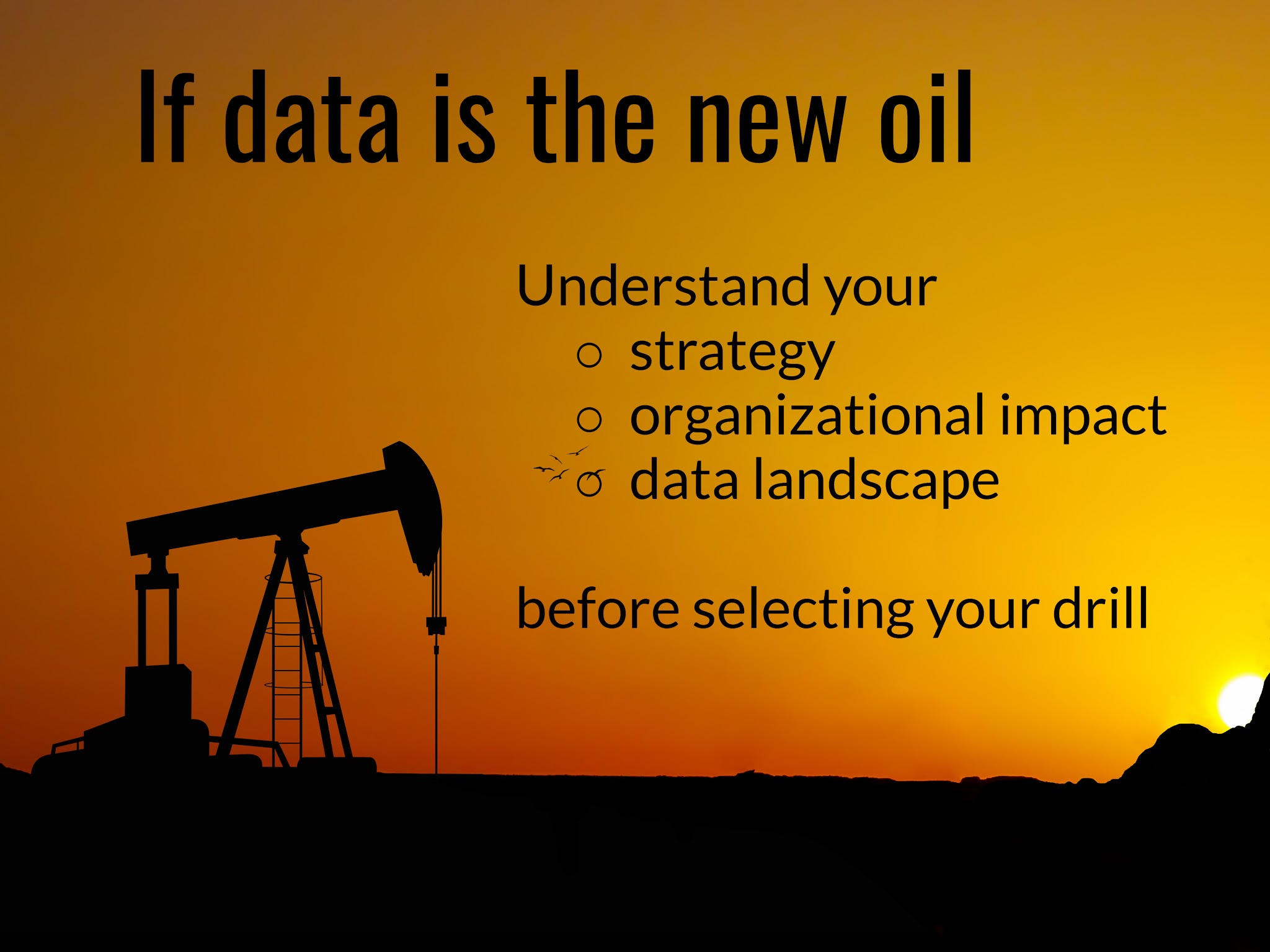 If data is the new oil

Understand your
○ strategy
○ organizational impact
○ data landscape

before selecting your drill